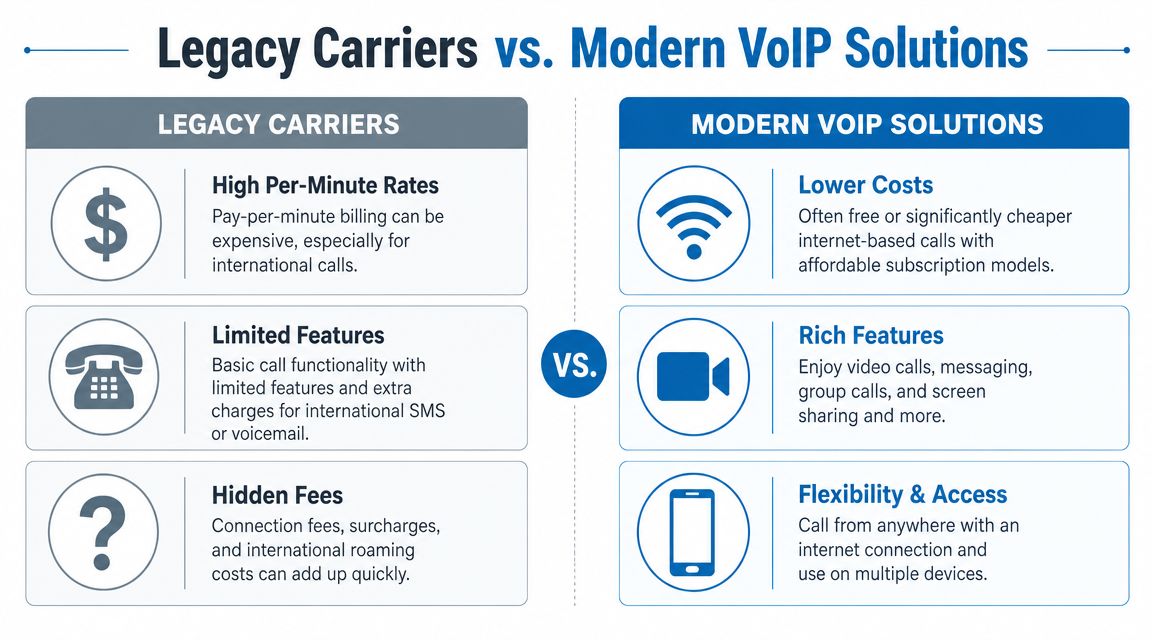 Legacy Carriers vs. Modern VoIP Solutions

LEGACY CARRIERS

$

High Per-Minute Rates
Pay-per-minute billing can be expensive, especially for international calls.

Limited Features
Basic call functionality with limited features and extra charges for international SMS or voicemail.

?

Hidden Fees
Connection fees, surcharges, and international roaming costs can add up quickly.

VS.

MODERN VOIP SOLUTIONS

Lower Costs
Often free or significantly cheaper internet-based calls with affordable subscription models.

Rich Features
Enjoy video calls, messaging, group calls, and screen sharing and more.

Flexibility & Access
Call from anywhere with an internet connection and use on multiple devices.